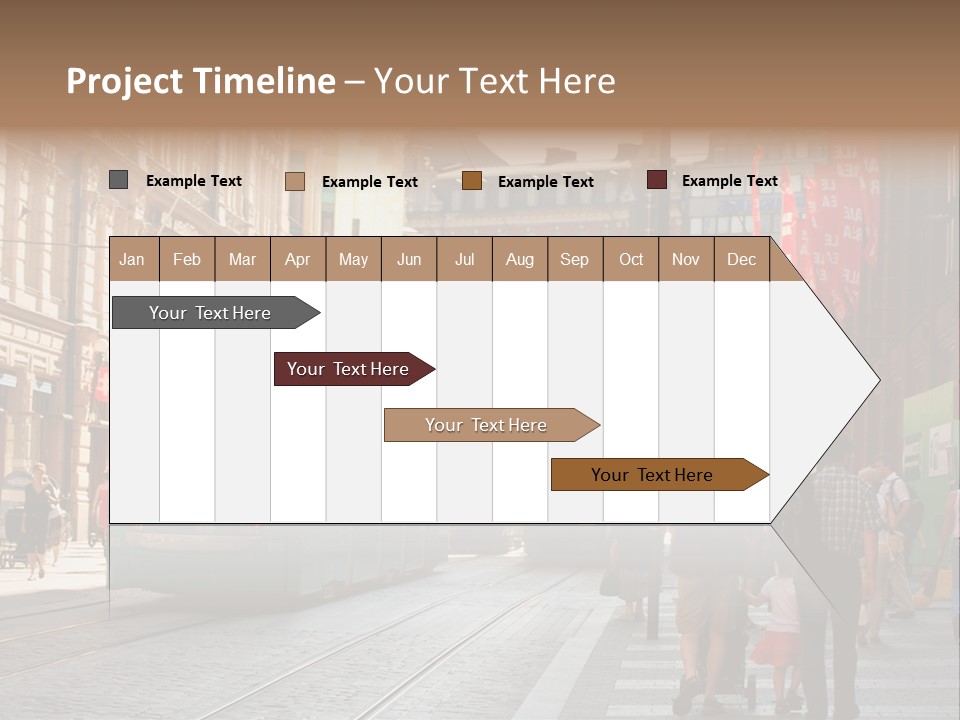 Project Timeline – Your Text Here

Example Text
Example Text
Example Text
Example Text

| Jan | Feb | Mar | Apr | May | Jun | Jul | Aug | Sep | Oct | Nov | Dec |
|---|---|---|---|---|---|---|---|---|---|---|---|

Your Text Here
Your Text Here
Your Text Here
Your Text Here